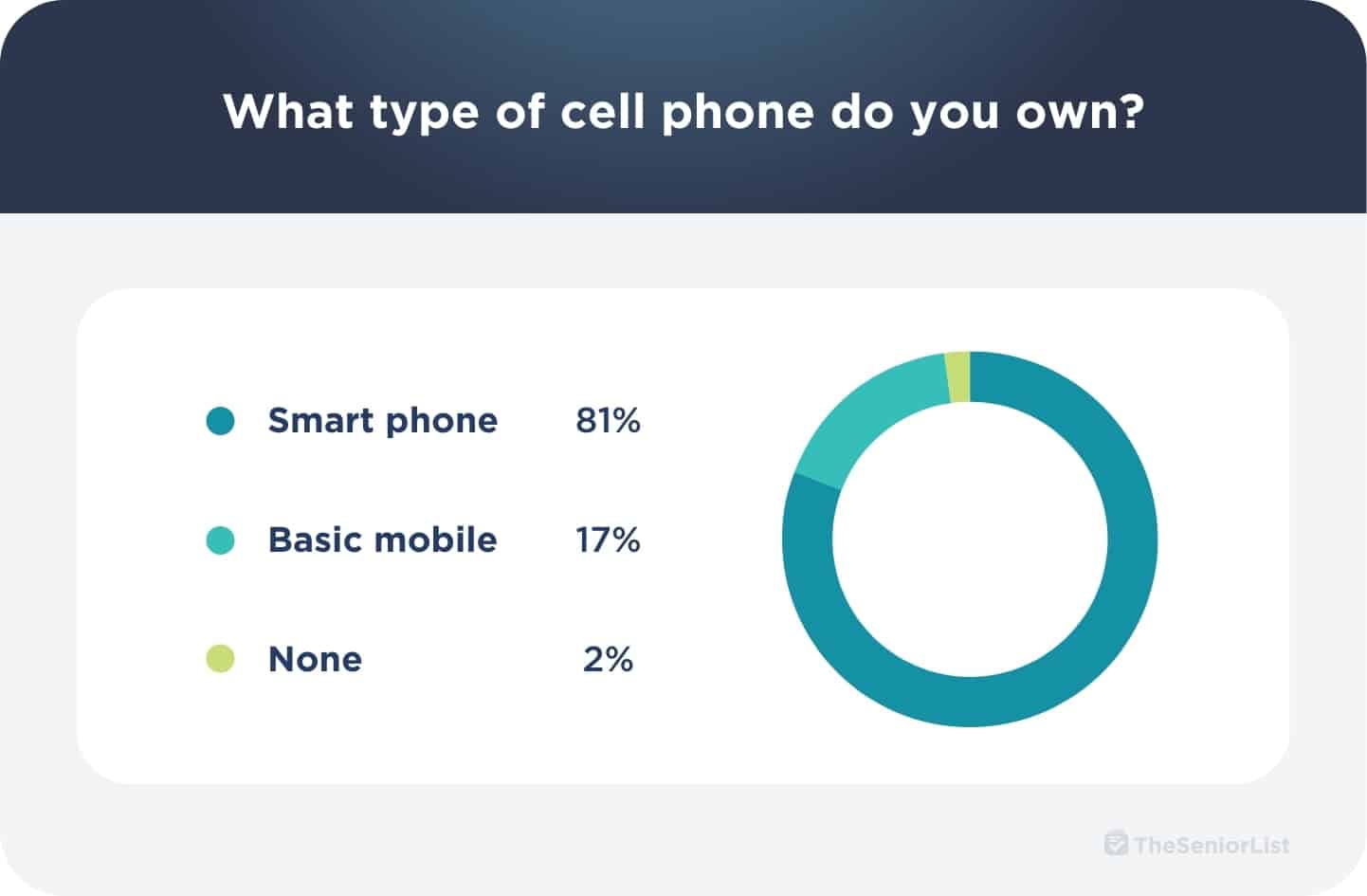 What type of cell phone do you own?

Smart phone 81%

Basic mobile 17%

None 2%

TheSeniorList